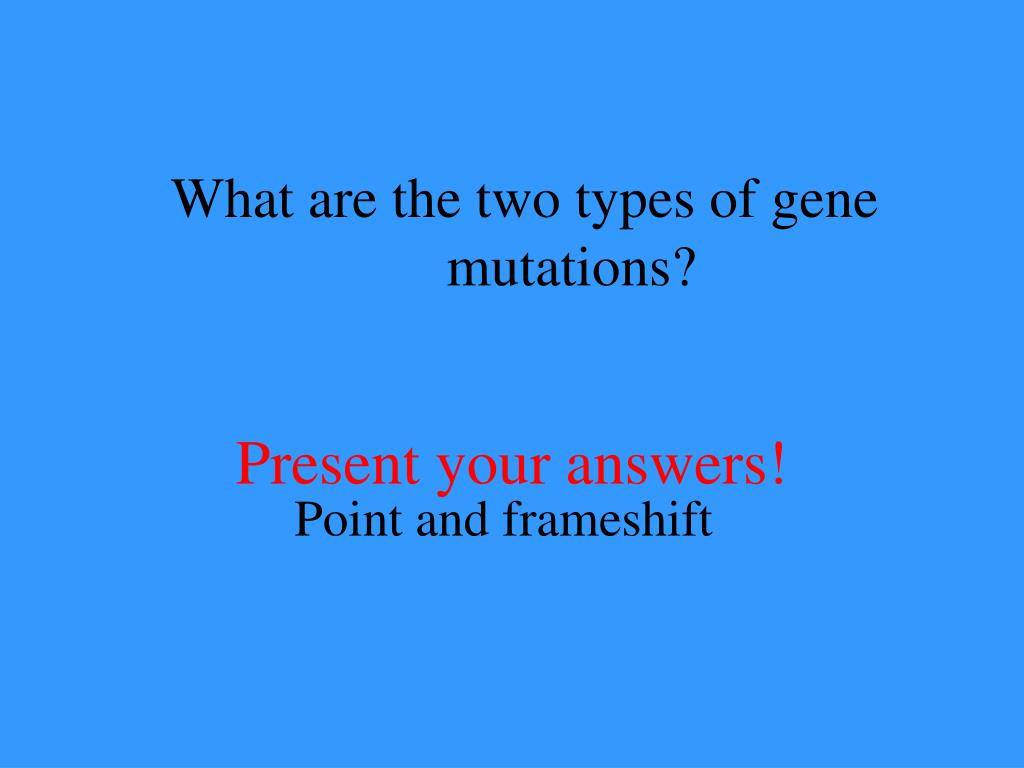 What are the two types of gene mutations?

Present your answers!

Point and frameshift